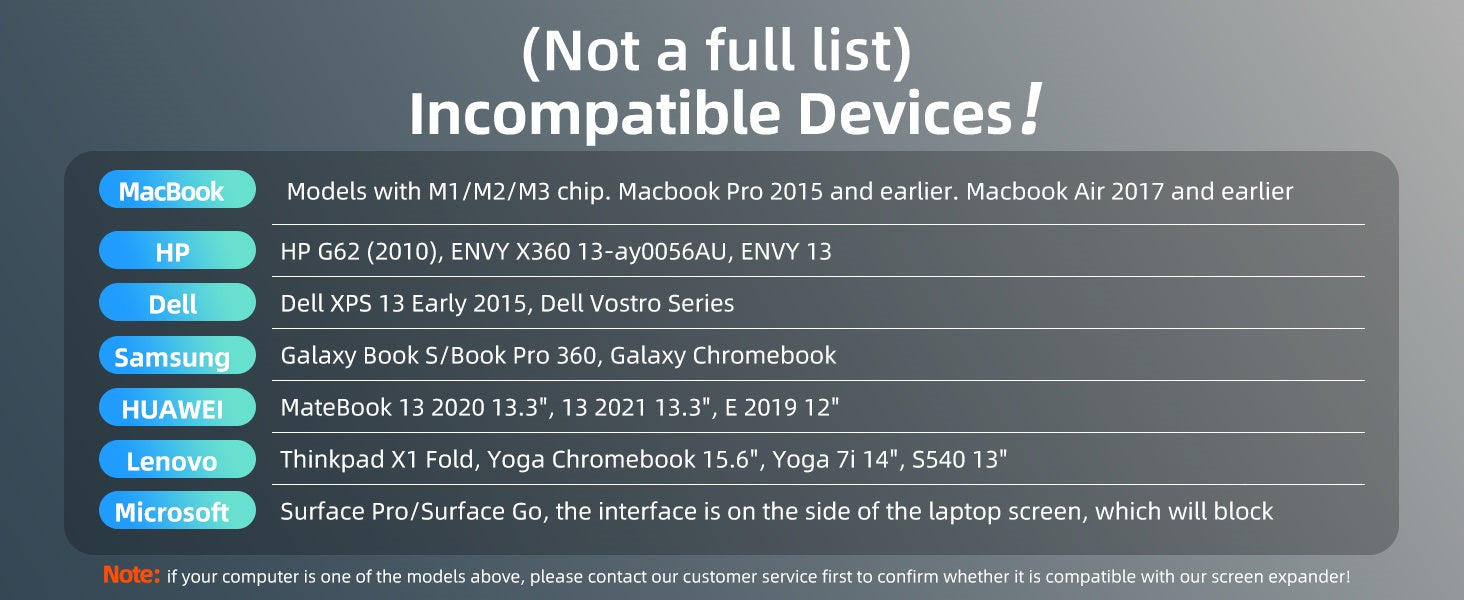 (Not a full list)
Incompatible Devices!

| | |
|---|---|
| MacBook | Models with M1/M2/M3 chip. Macbook Pro 2015 and earlier. Macbook Air 2017 and earlier |
| HP | HP G62 (2010), ENVY X360 13-ay0056AU, ENVY 13 |
| Dell | Dell XPS 13 Early 2015, Dell Vostro Series |
| Samsung | Galaxy Book S/Book Pro 360, Galaxy Chromebook |
| HUAWEI | MateBook 13 2020 13.3", 13 2021 13.3", E 2019 12" |
| Lenovo | Thinkpad X1 Fold, Yoga Chromebook 15.6", Yoga 7i 14", S540 13" |
| Microsoft | Surface Pro/Surface Go, the interface is on the side of the laptop screen, which will block |

Note: if your computer is one of the models above, please contact our customer service first to confirm whether it is compatible with our screen expander!